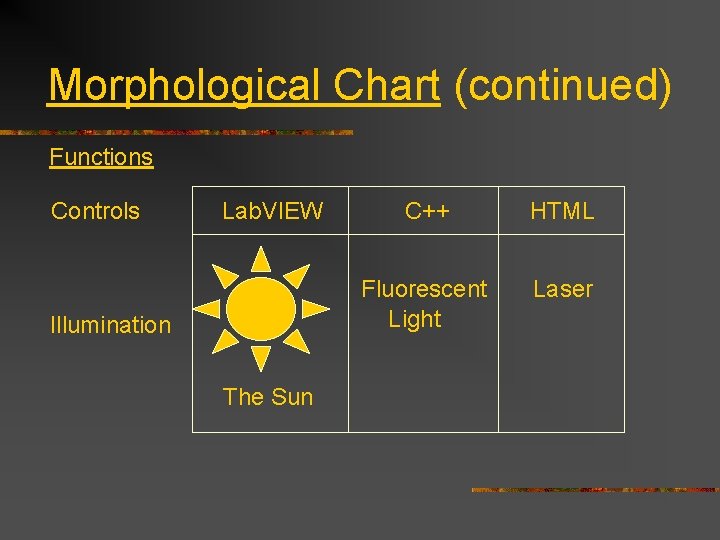 Morphological Chart (continued)

Functions

| Controls | LabVIEW | C++ | HTML |
|---|---|---|---|
| Illumination | The Sun | Fluorescent Light | Laser |